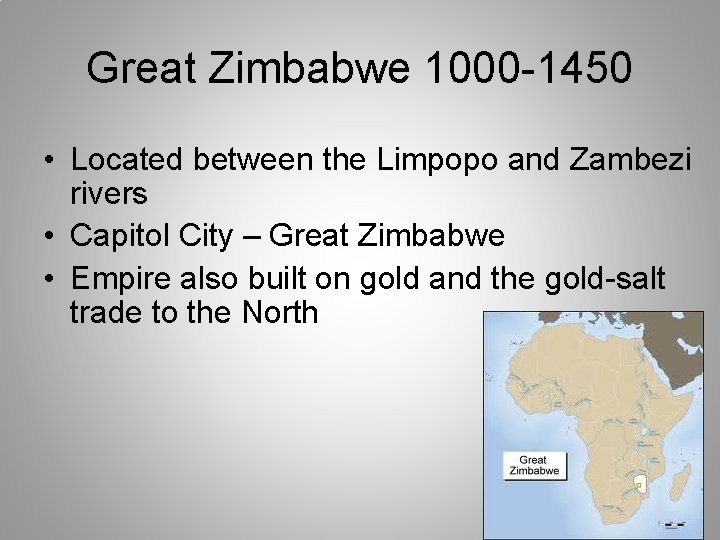 Great Zimbabwe 1000-1450

• Located between the Limpopo and Zambezi rivers
• Capitol City – Great Zimbabwe
• Empire also built on gold and the gold-salt trade to the North

Great Zimbabwe